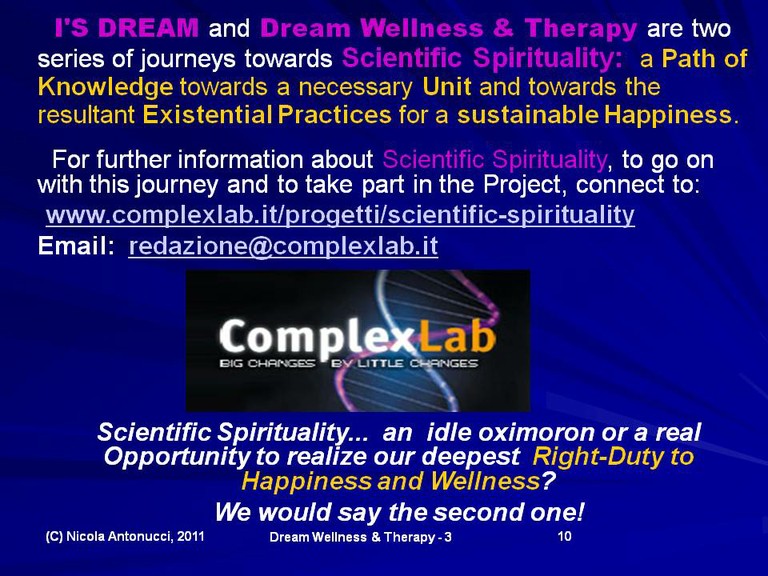 I'S DREAM and Dream Wellness & Therapy are two series of journeys towards Scientific Spirituality: a Path of Knowledge towards a necessary Unit and towards the resultant Existential Practices for a sustainable Happiness.

For further information about Scientific Spirituality, to go on with this journey and to take part in the Project, connect to:
www.complexlab.it/progetti/scientific-spirituality
Email: redazione@complexlab.it

ComplexLab
BIG CHANGES BY LITTLE CHANGES

Scientific Spirituality... an idle oximoron or a real Opportunity to realize our deepest Right-Duty to Happiness and Wellness?
We would say the second one!

(C) Nicola Antonucci, 2011 Dream Wellness & Therapy - 3 10